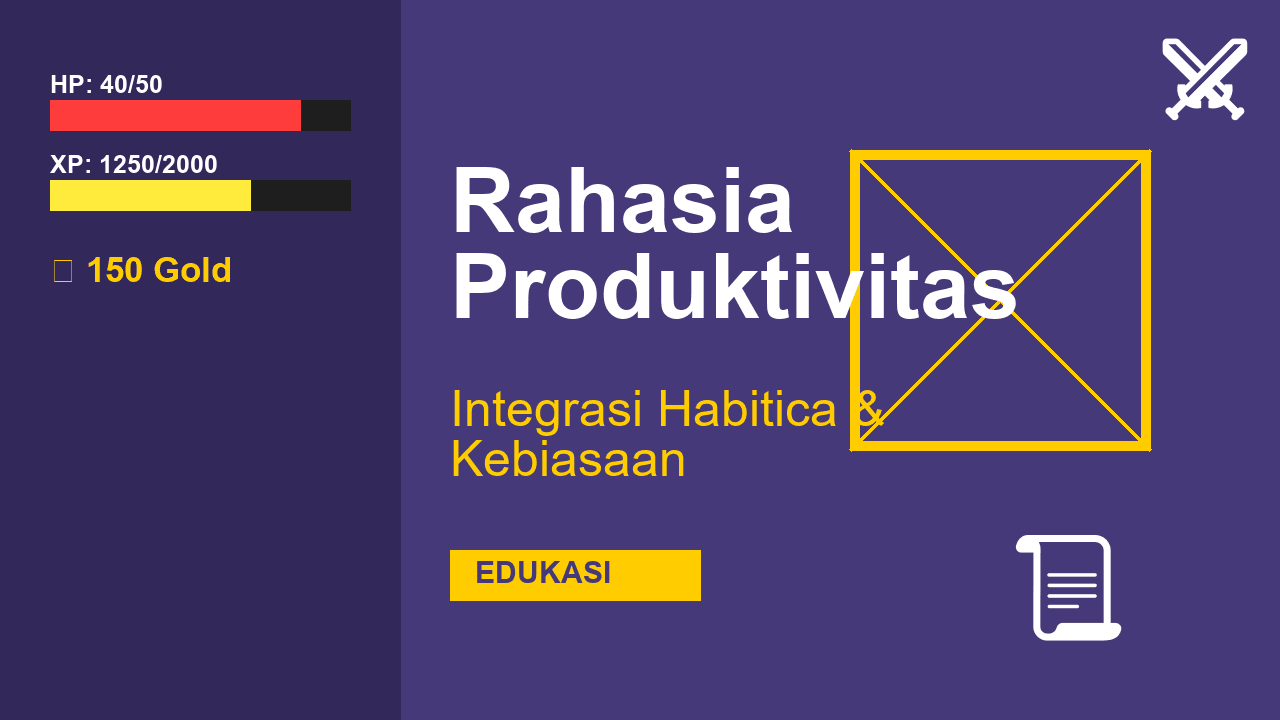 HP: 40/50

XP: 1250/2000

150 Gold

Rahasia Produktivitas

Integrasi Habitica & Kebiasaan

EDUKASI